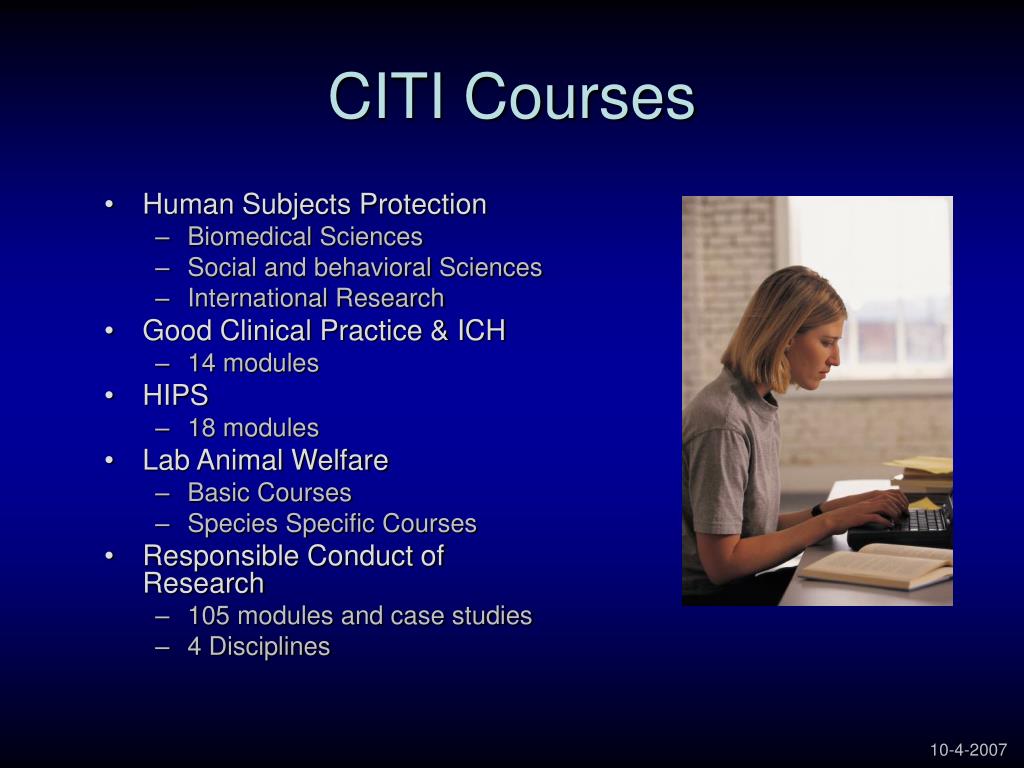 CITI Courses

• Human Subjects Protection
  – Biomedical Sciences
  – Social and behavioral Sciences
  – International Research
• Good Clinical Practice & ICH
  – 14 modules
• HIPS
  – 18 modules
• Lab Animal Welfare
  – Basic Courses
  – Species Specific Courses
• Responsible Conduct of Research
  – 105 modules and case studies
  – 4 Disciplines

10-4-2007